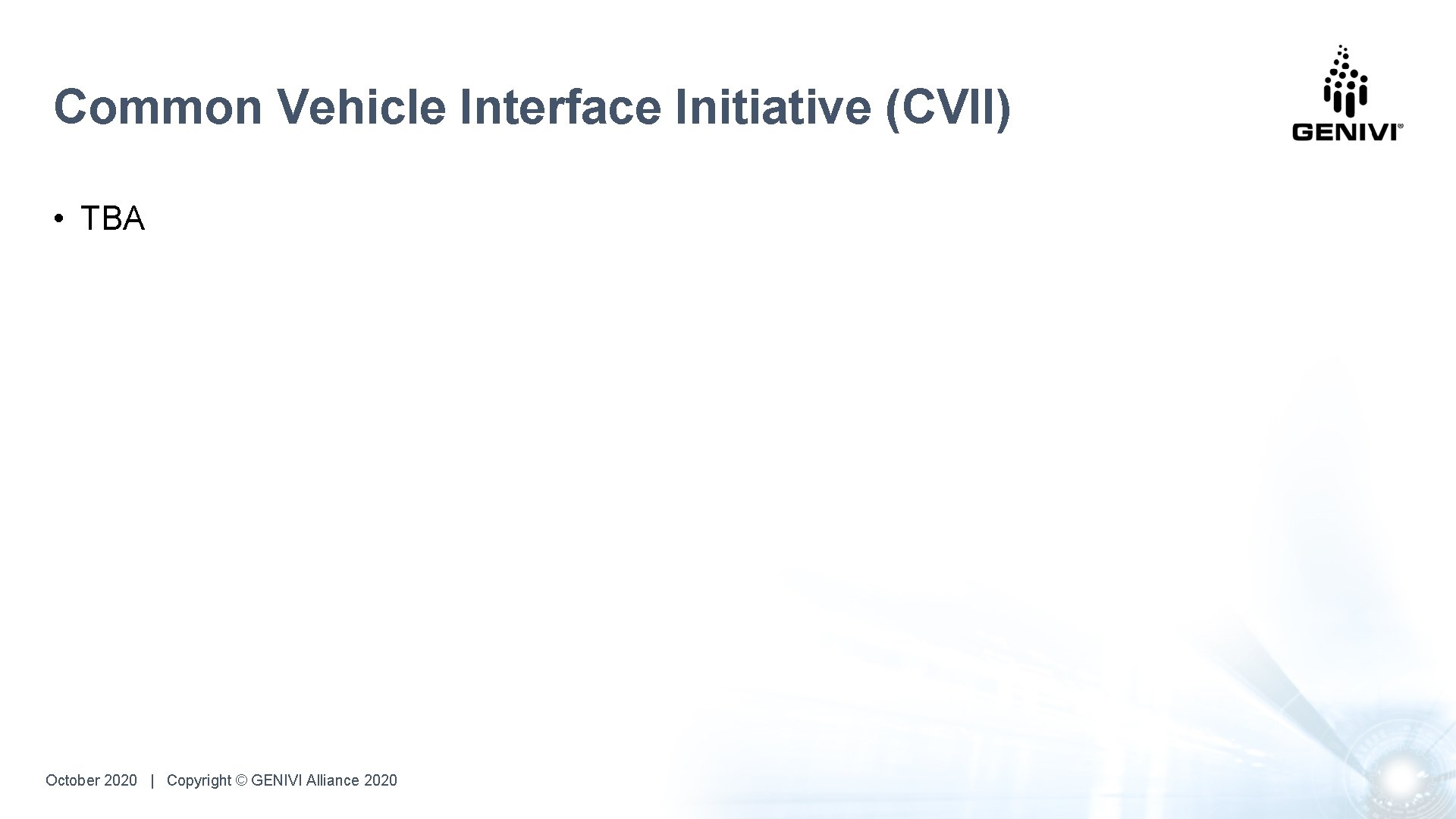 Common Vehicle Interface Initiative (CVII)

GENIVI®

• TBA

October 2020 | Copyright © GENIVI Alliance 2020